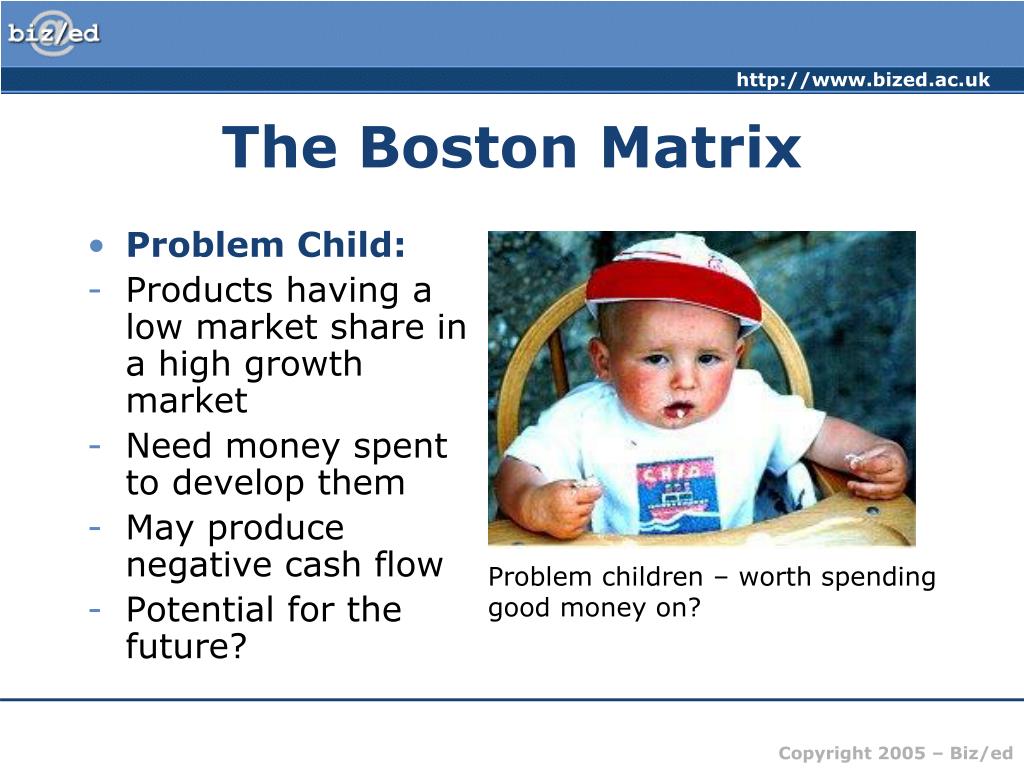 biz/ed

http://www.bized.ac.uk

The Boston Matrix

• Problem Child:
- Products having a low market share in a high growth market
- Need money spent to develop them
- May produce negative cash flow
- Potential for the future?

CHILD

Problem children – worth spending good money on?

Copyright 2005 – Biz/ed